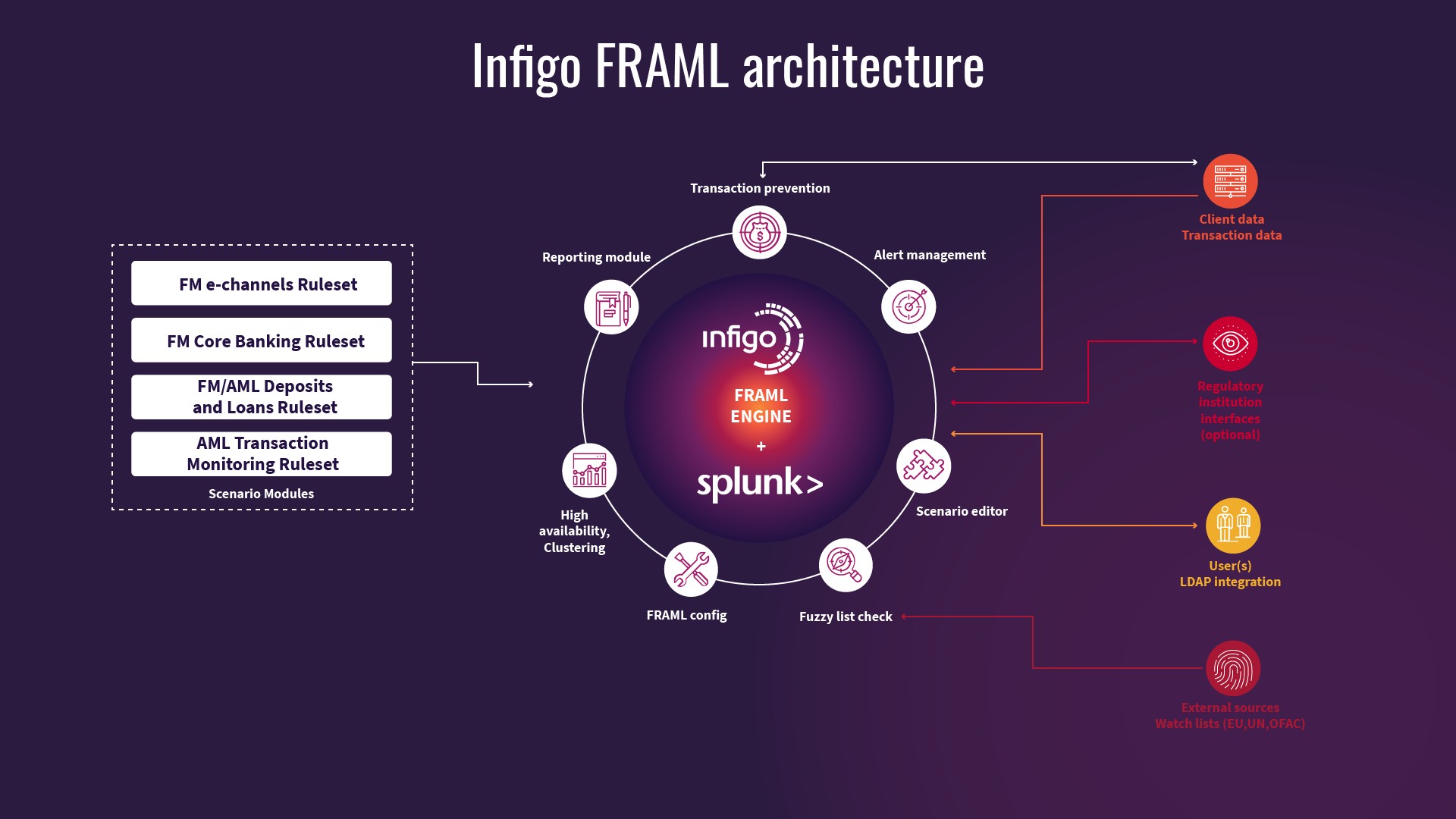 Infigo FRAML architecture

FM e-channels Ruleset

FM Core Banking Ruleset

FM/AML Deposits and Loans Ruleset

AML Transaction Monitoring Ruleset

Scenario Modules

Transaction prevention

Reporting module

Alert management

infigo

FRAML ENGINE

+

splunk>

High availability, Clustering

Scenario editor

FRAML config

Fuzzy list check

Client data
Transaction data

Regulatory institution interfaces (optional)

User(s)
LDAP integration

External sources
Watch lists (EU,UN,OFAC)